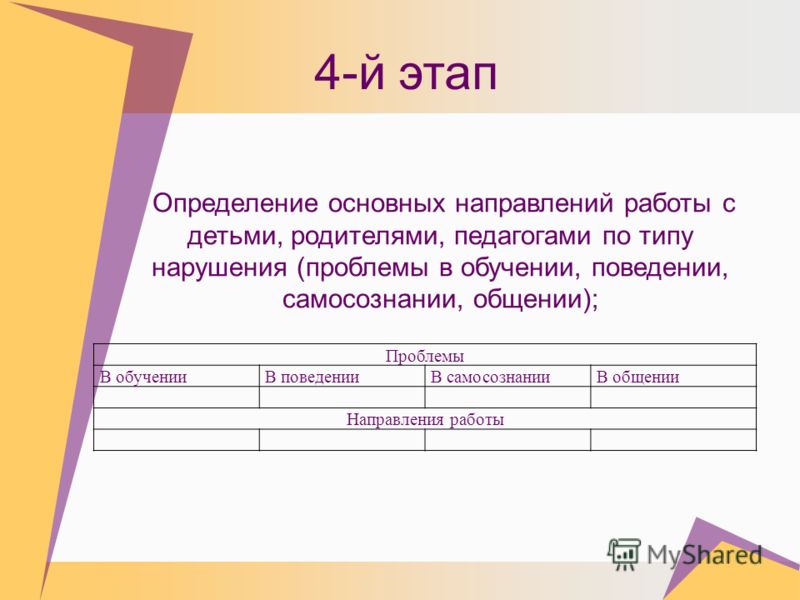 4-й этап

Определение основных направлений работы с детьми, родителями, педагогами по типу нарушения (проблемы в обучении, поведении, самосознании, общении);

| Проблемы | | | |
|---|---|---|---|
| В обучении | В поведении | В самосознании | В общении |
| | | | |
| Направления работы | | | |
| | | | |

MyShared